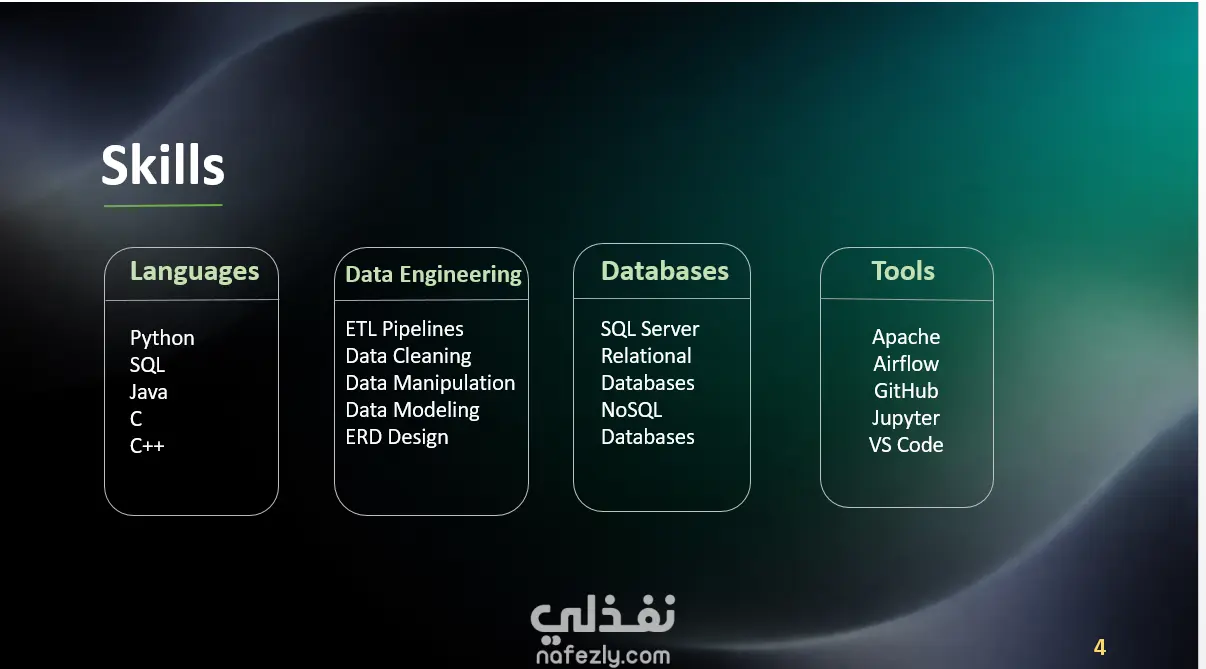 Skills

Languages

Python
SQL
Java
C
C++

Data Engineering

ETL Pipelines
Data Cleaning
Data Manipulation
Data Modeling
ERD Design

Databases

SQL Server
Relational Databases
NoSQL Databases

Tools

Apache Airflow
GitHub
Jupyter
VS Code

نفذلي
nafezly.com

4